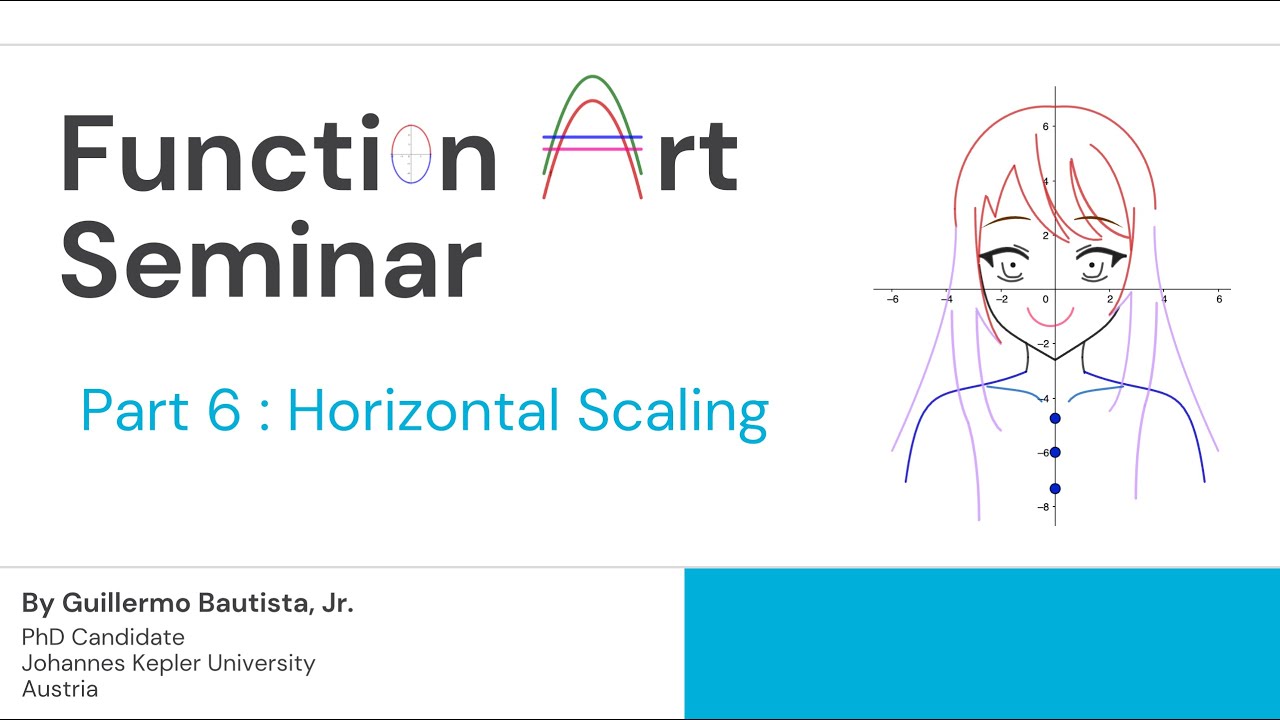 Function Art Seminar

Part 6 : Horizontal Scaling

6
4
2
−6 −4 −2 0 2 4 6
−2
−4
−6
−8

By Guillermo Bautista, Jr.
PhD Candidate
Johannes Kepler University
Austria